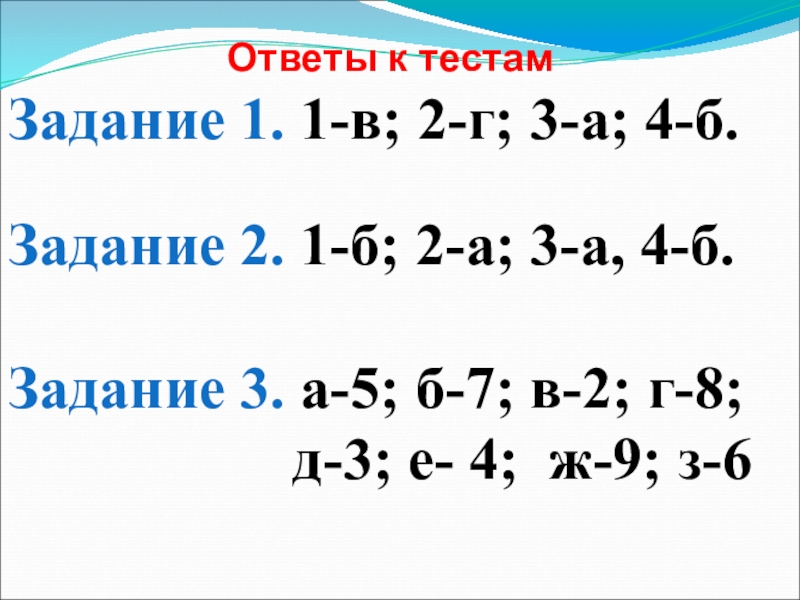 Ответы к тестам

Задание 1. 1-в; 2-г; 3-а; 4-б.

Задание 2. 1-б; 2-а; 3-а, 4-б.

Задание 3. а-5; б-7; в-2; г-8; д-3; е- 4; ж-9; з-6